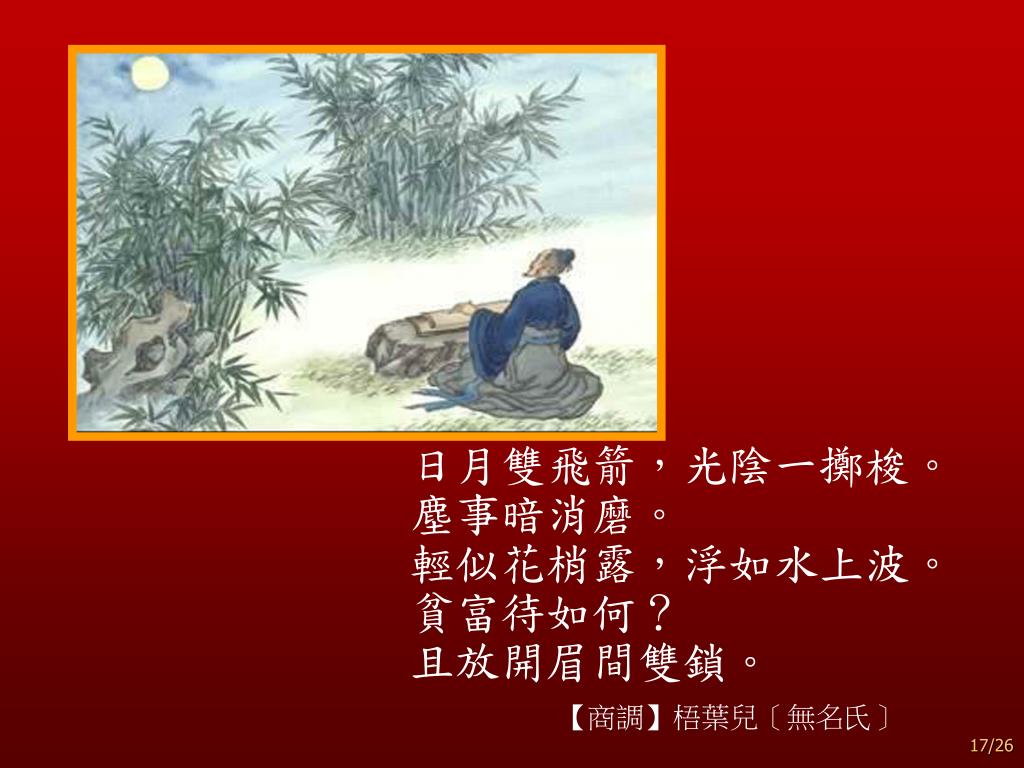 日月雙飛箭，光陰一擲梭。
塵事暗消磨。
輕似花梢露，浮如水上波。
貧富待如何？
且放開眉間雙鎖。

【商調】梧葉兒〔無名氏〕

17/26